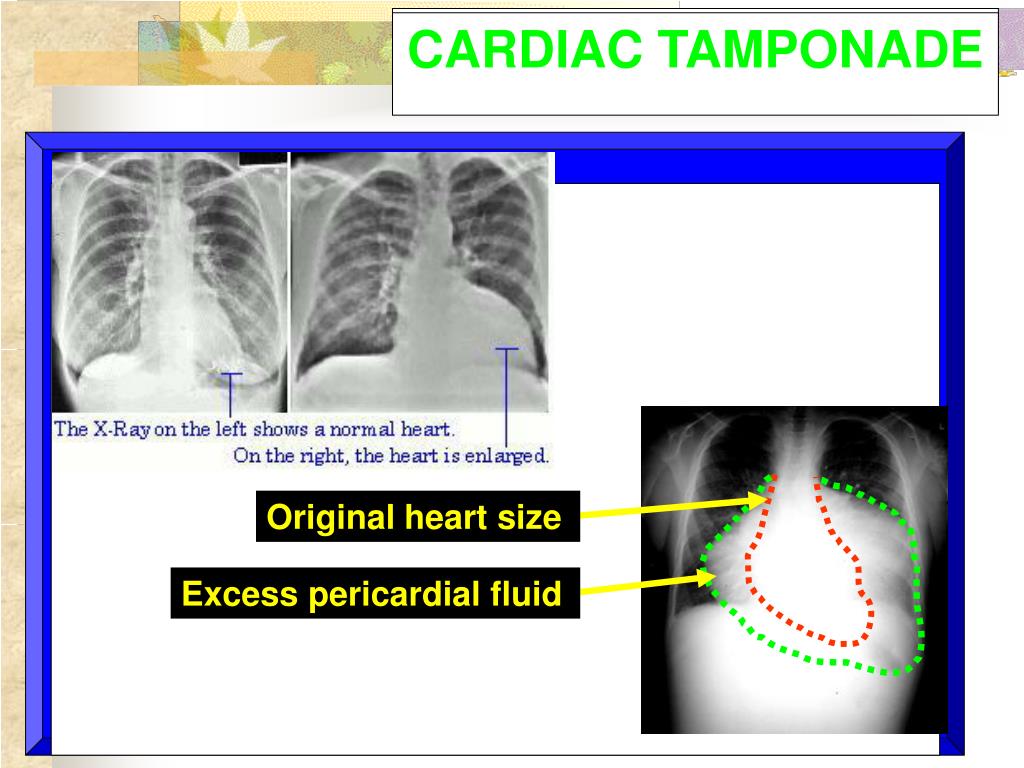 CARDIAC TAMPONADE

The X-Ray on the left shows a normal heart.
On the right, the heart is enlarged.

Original heart size

Excess pericardial fluid